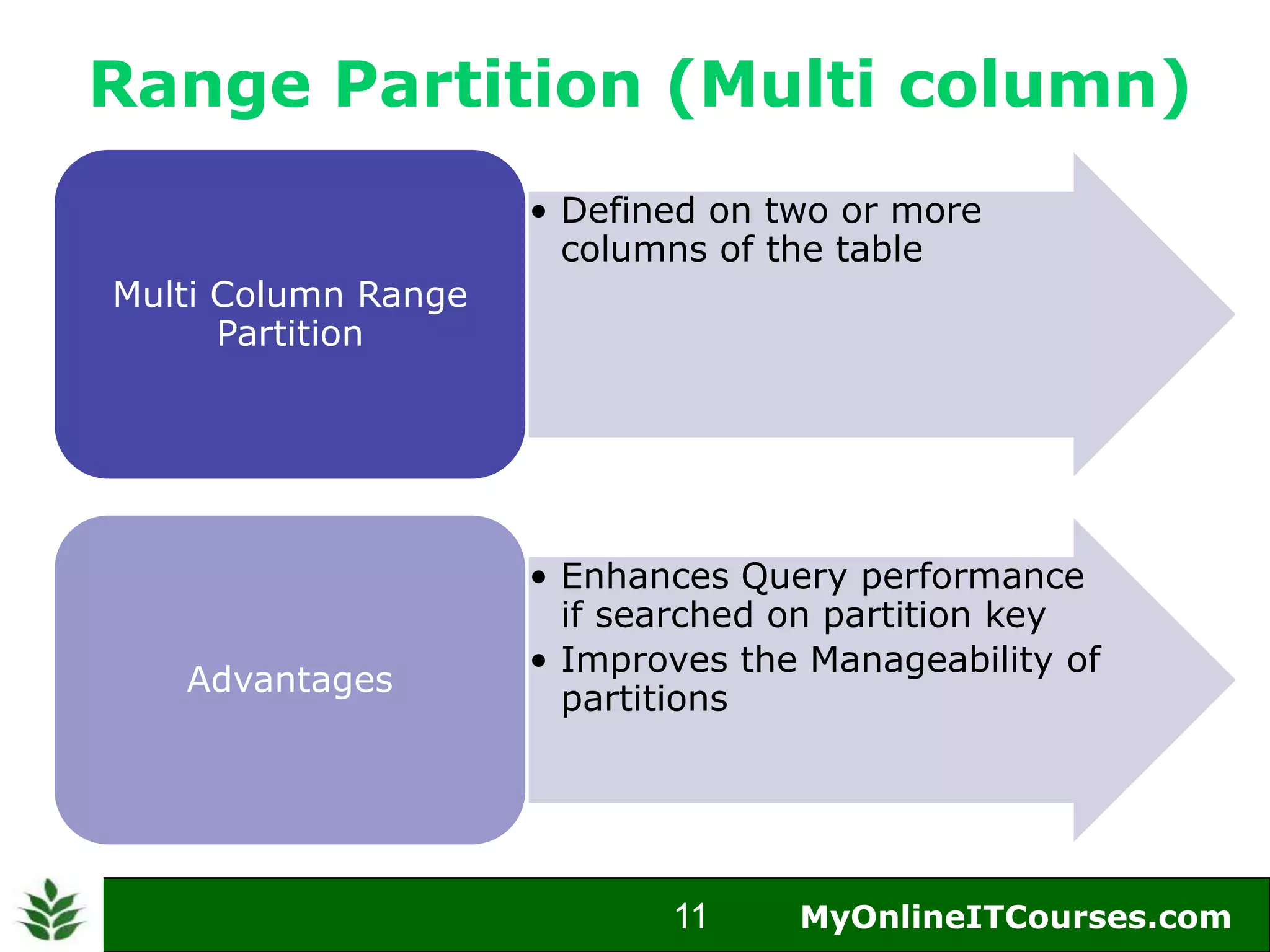 Range Partition (Multi column)

Multi Column Range Partition

• Defined on two or more columns of the table

Advantages

• Enhances Query performance if searched on partition key
• Improves the Manageability of partitions

11

MyOnlineITCourses.com